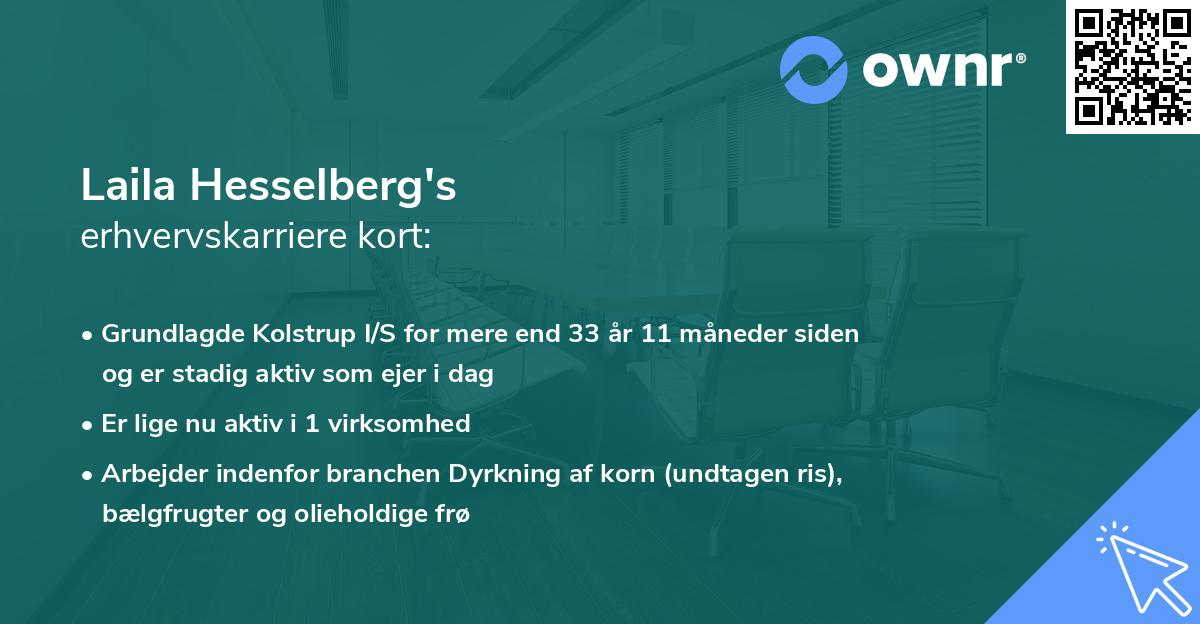 ownr®

Laila Hesselberg's
erhvervskarriere kort:

• Grundlagde Kolstrup I/S for mere end 33 år 11 måneder siden og er stadig aktiv som ejer i dag

• Er lige nu aktiv i 1 virksomhed

• Arbejder indenfor branchen Dyrkning af korn (undtagen ris), bælgfrugter og olieholdige frø